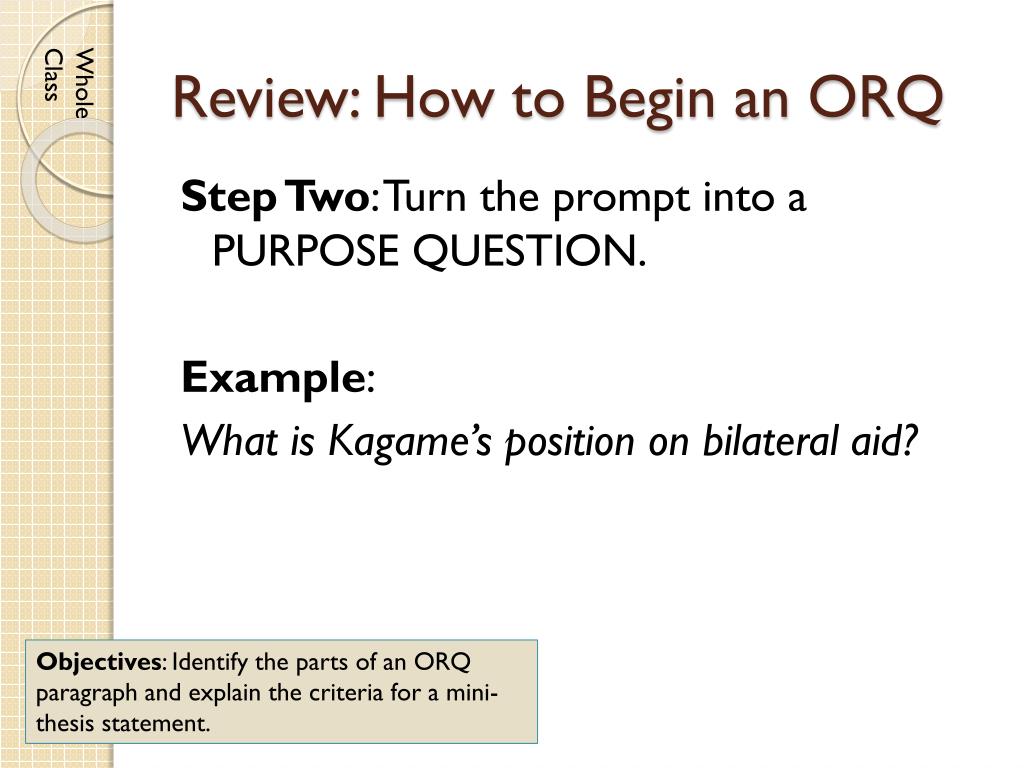 Whole Class

Review: How to Begin an ORQ

Step Two: Turn the prompt into a PURPOSE QUESTION.

Example:
What is Kagame's position on bilateral aid?

Objectives: Identify the parts of an ORQ paragraph and explain the criteria for a mini-thesis statement.